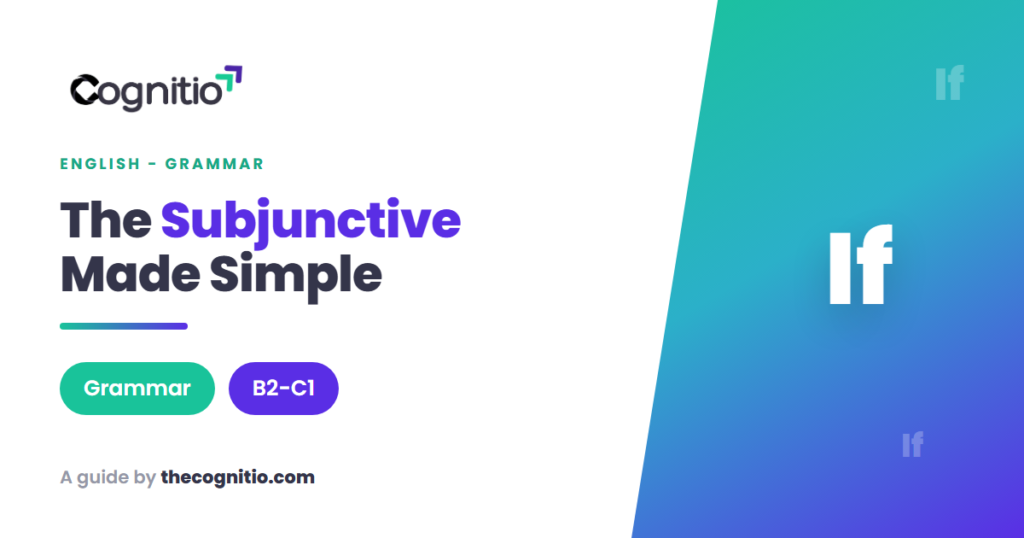 Cognitio

ENGLISH - GRAMMAR

The Subjunctive Made Simple

Grammar

B2-C1

A guide by thecognitio.com

If

If

If